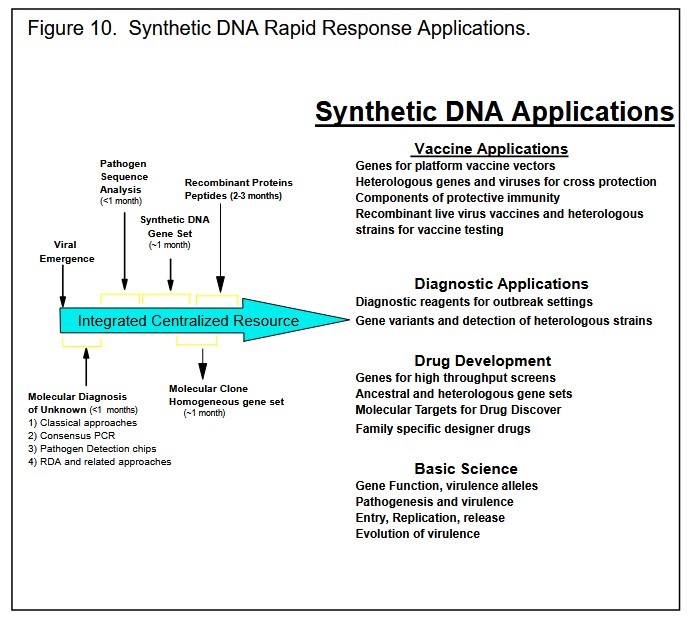 Figure 10. Synthetic DNA Rapid Response Applications.

Synthetic DNA Applications

Viral Emergence

Pathogen Sequence Analysis (<1 month)

Synthetic DNA Gene Set (~1 month)

Recombinant Proteins Peptides (2-3 months)

Integrated Centralized Resource

Molecular Diagnosis of Unknown (<1 months)
1) Classical approaches
2) Consensus PCR
3) Pathogen Detection chips
4) RDA and related approaches

Molecular Clone Homogeneous gene set (~1 month)

Vaccine Applications
Genes for platform vaccine vectors
Heterologous genes and viruses for cross protection
Components of protective immunity
Recombinant live virus vaccines and heterologous strains for vaccine testing

Diagnostic Applications
Diagnostic reagents for outbreak settings
Gene variants and detection of heterologous strains

Drug Development
Genes for high throughput screens
Ancestral and heterologous gene sets
Molecular Targets for Drug Discover
Family specific designer drugs

Basic Science
Gene Function, virulence alleles
Pathogenesis and virulence
Entry, Replication, release
Evolution of virulence